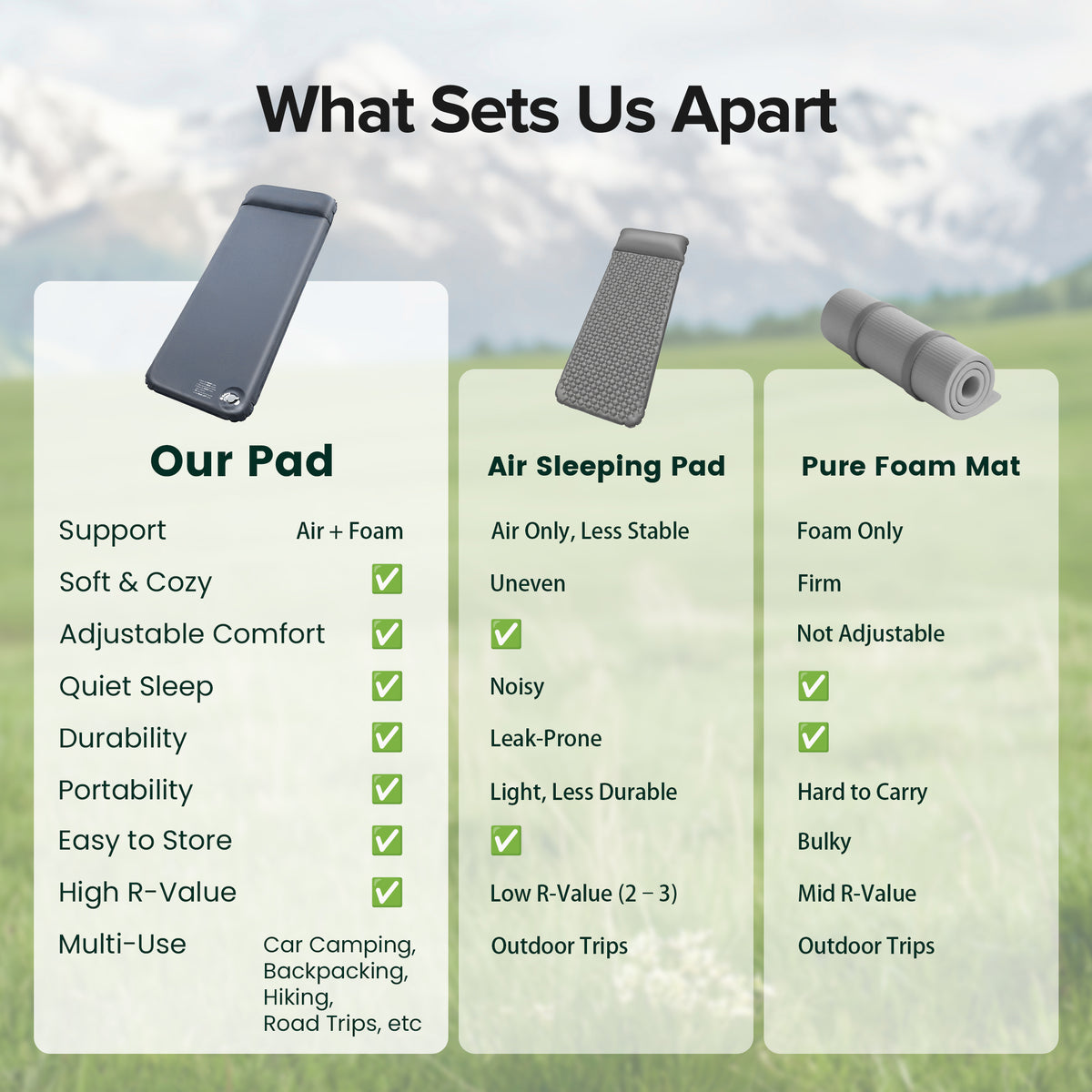 What Sets Us Apart

| | Our Pad | Air Sleeping Pad | Pure Foam Mat |
|---|---|---|---|
| Support | Air + Foam | Air Only, Less Stable | Foam Only |
| Soft & Cozy | ✅ | Uneven | Firm |
| Adjustable Comfort | ✅ | ✅ | Not Adjustable |
| Quiet Sleep | ✅ | Noisy | ✅ |
| Durability | ✅ | Leak-Prone | ✅ |
| Portability | ✅ | Light, Less Durable | Hard to Carry |
| Easy to Store | ✅ | ✅ | Bulky |
| High R-Value | ✅ | Low R-Value (2 – 3) | Mid R-Value |
| Multi-Use | Car Camping, Backpacking, Hiking, Road Trips, etc | Outdoor Trips | Outdoor Trips |